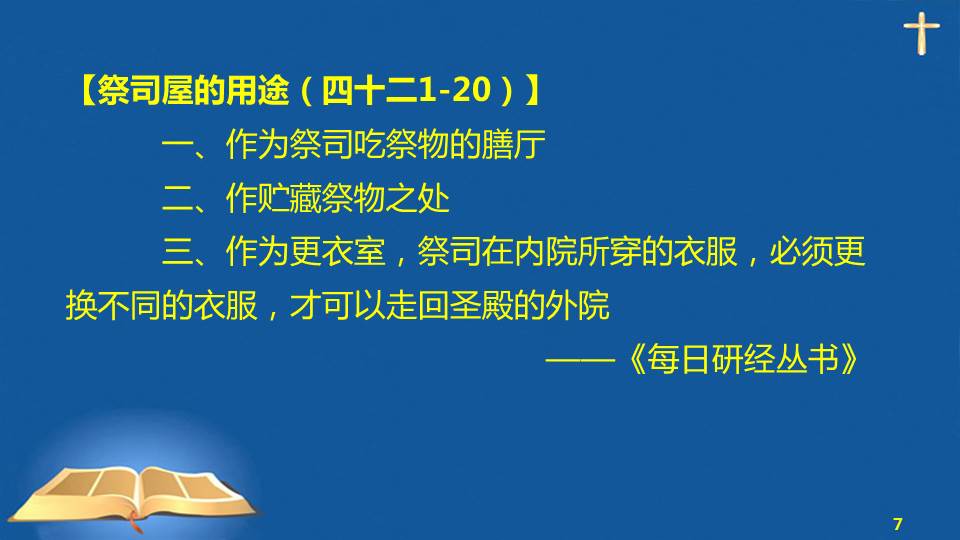 【祭司屋的用途（四十二1-20）】

一、作为祭司吃祭物的膳厅

二、作贮藏祭物之处

三、作为更衣室，祭司在内院所穿的衣服，必须更换不同的衣服，才可以走回圣殿的外院

——《每日研经丛书》

7